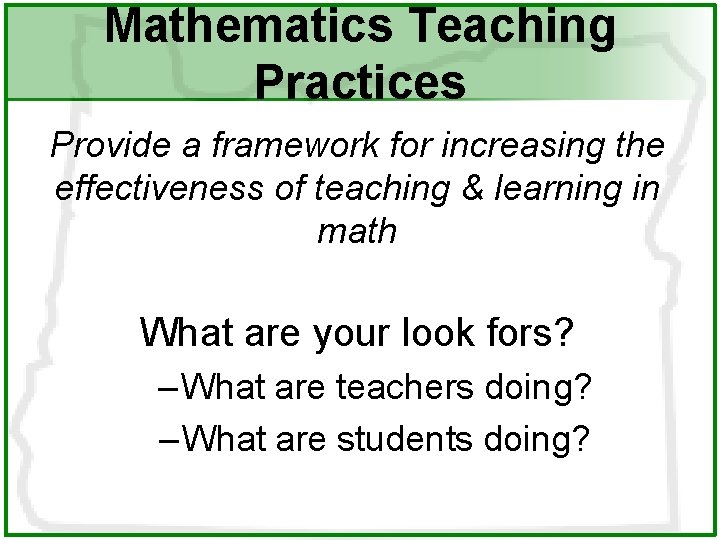 Mathematics Teaching Practices

Provide a framework for increasing the effectiveness of teaching & learning in math

What are your look fors?

–What are teachers doing?

–What are students doing?